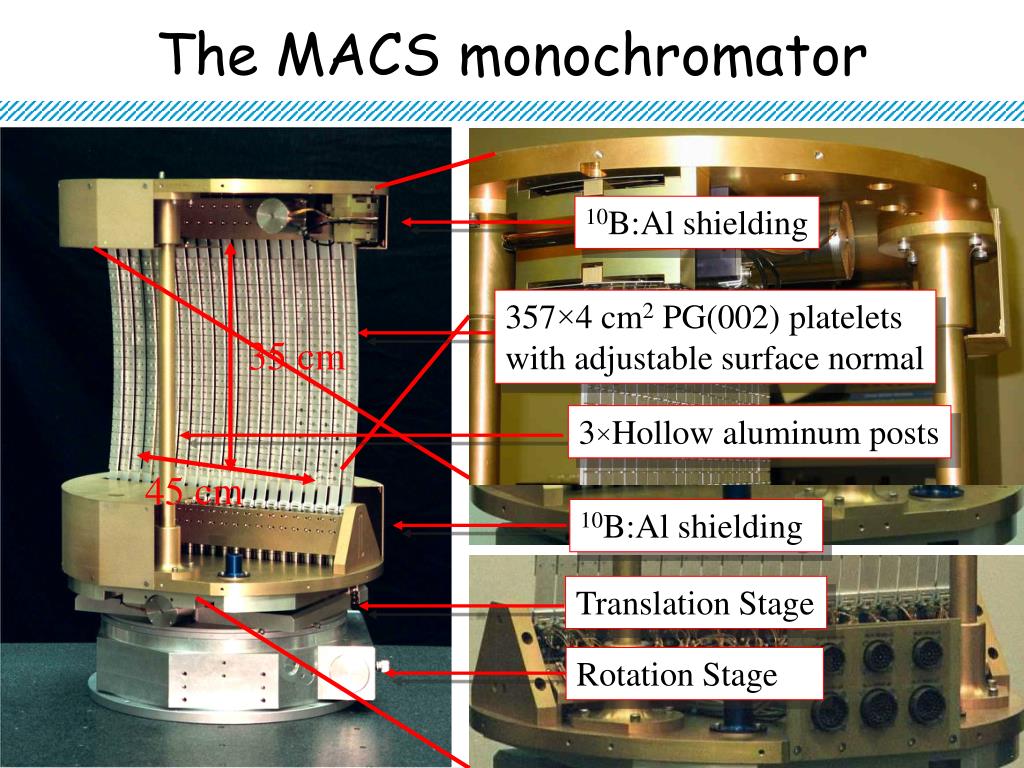 The MACS monochromator

$^{10}$B:Al shielding

357×4 cm$^2$ PG(002) platelets with adjustable surface normal

35 cm

3×Hollow aluminum posts

45 cm

$^{10}$B:Al shielding

Translation Stage

Rotation Stage